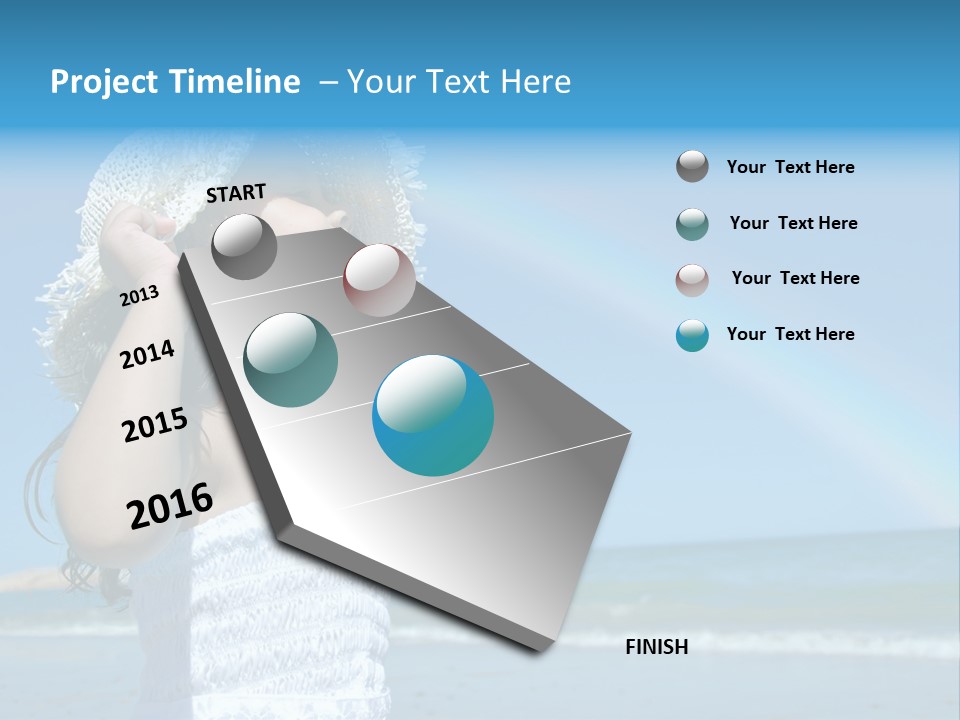 Project Timeline – Your Text Here

START

2013

2014

2015

2016

FINISH

Your Text Here

Your Text Here

Your Text Here

Your Text Here